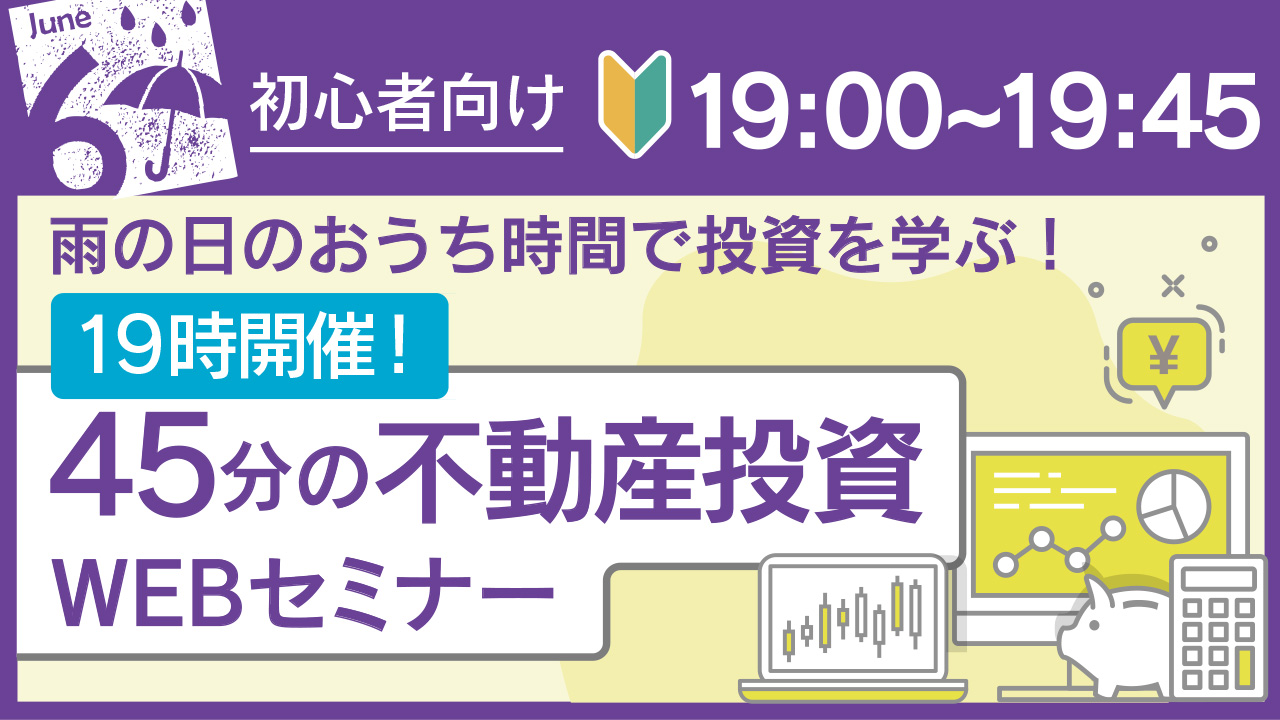 June
6

初心者向け

19:00~19:45

雨の日のおうち時間で投資を学ぶ！

19時開催！

45分の不動産投資

WEBセミナー

¥